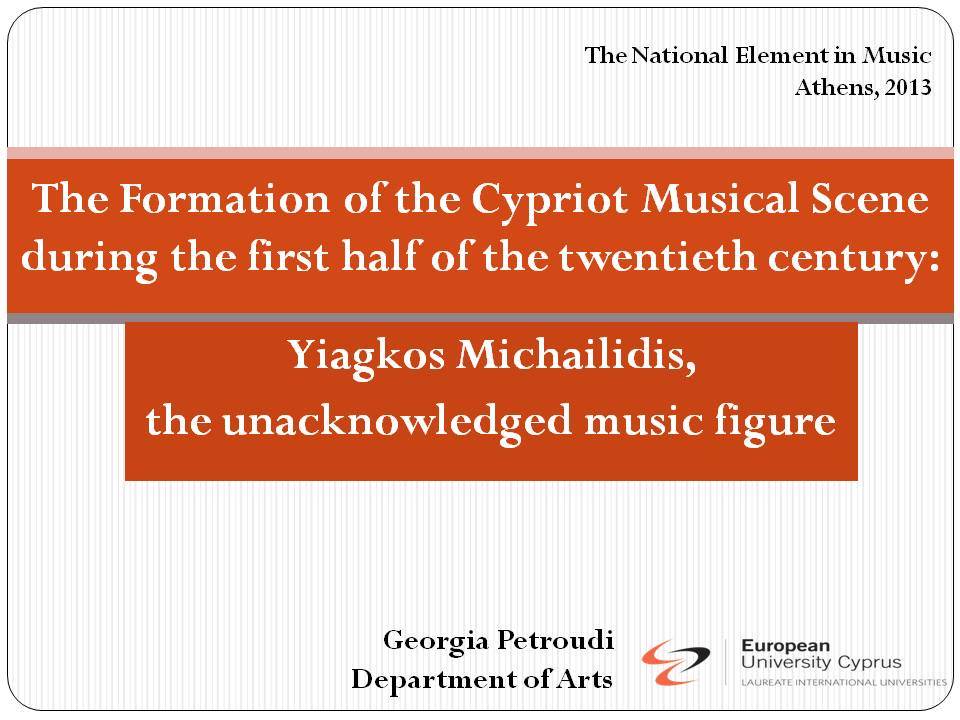 The National Element in Music
Athens, 2013

The Formation of the Cypriot Musical Scene during the first half of the twentieth century:

Yiagkos Michailidis,
the unacknowledged music figure

Georgia Petroudi
Department of Arts

European
University Cyprus
LAUREATE INTERNATIONAL UNIVERSITIES